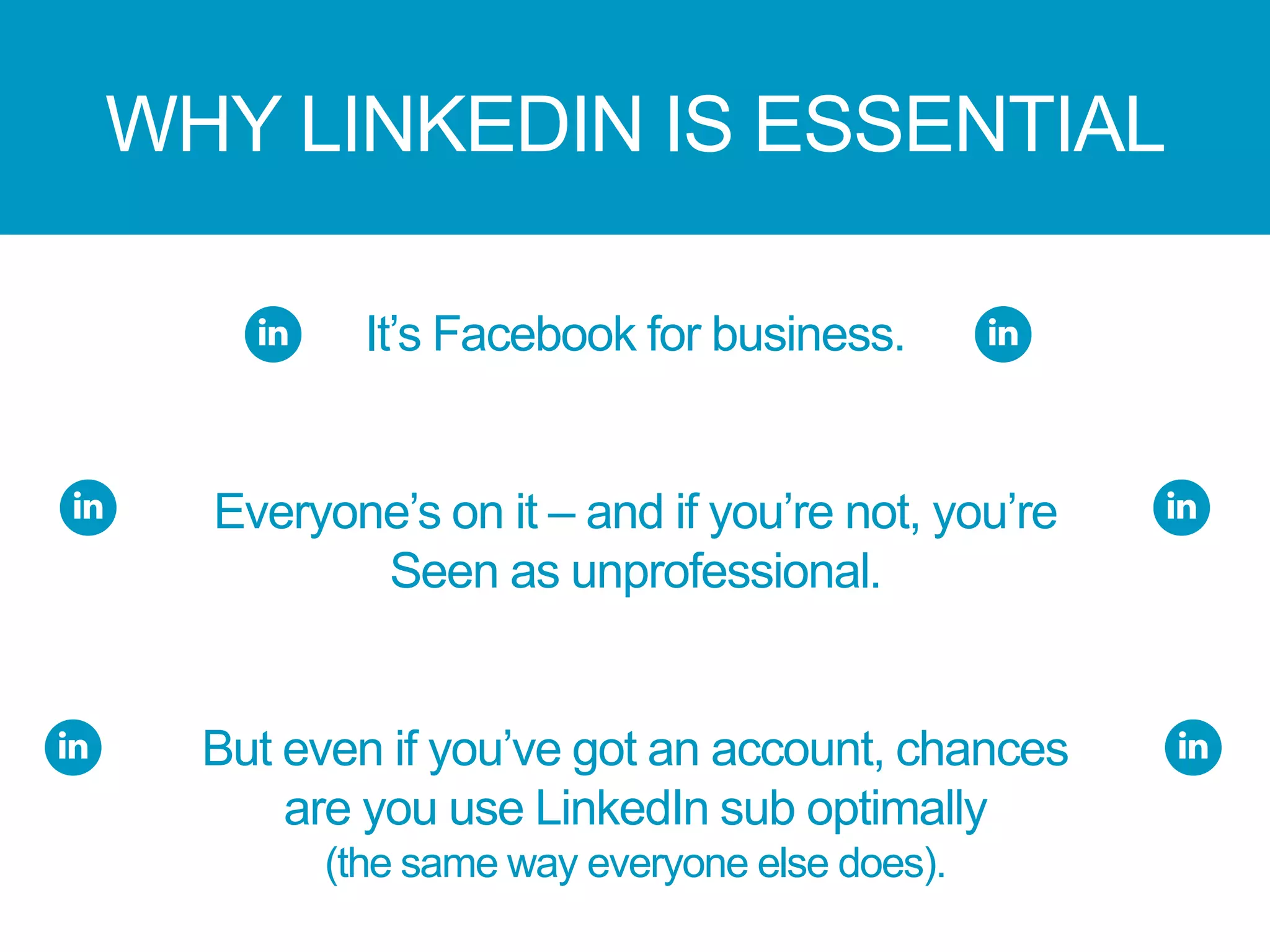 WHY LINKEDIN IS ESSENTIAL

in It's Facebook for business. in

in Everyone's on it – and if you're not, you're Seen as unprofessional. in

in But even if you've got an account, chances are you use LinkedIn sub optimally (the same way everyone else does). in